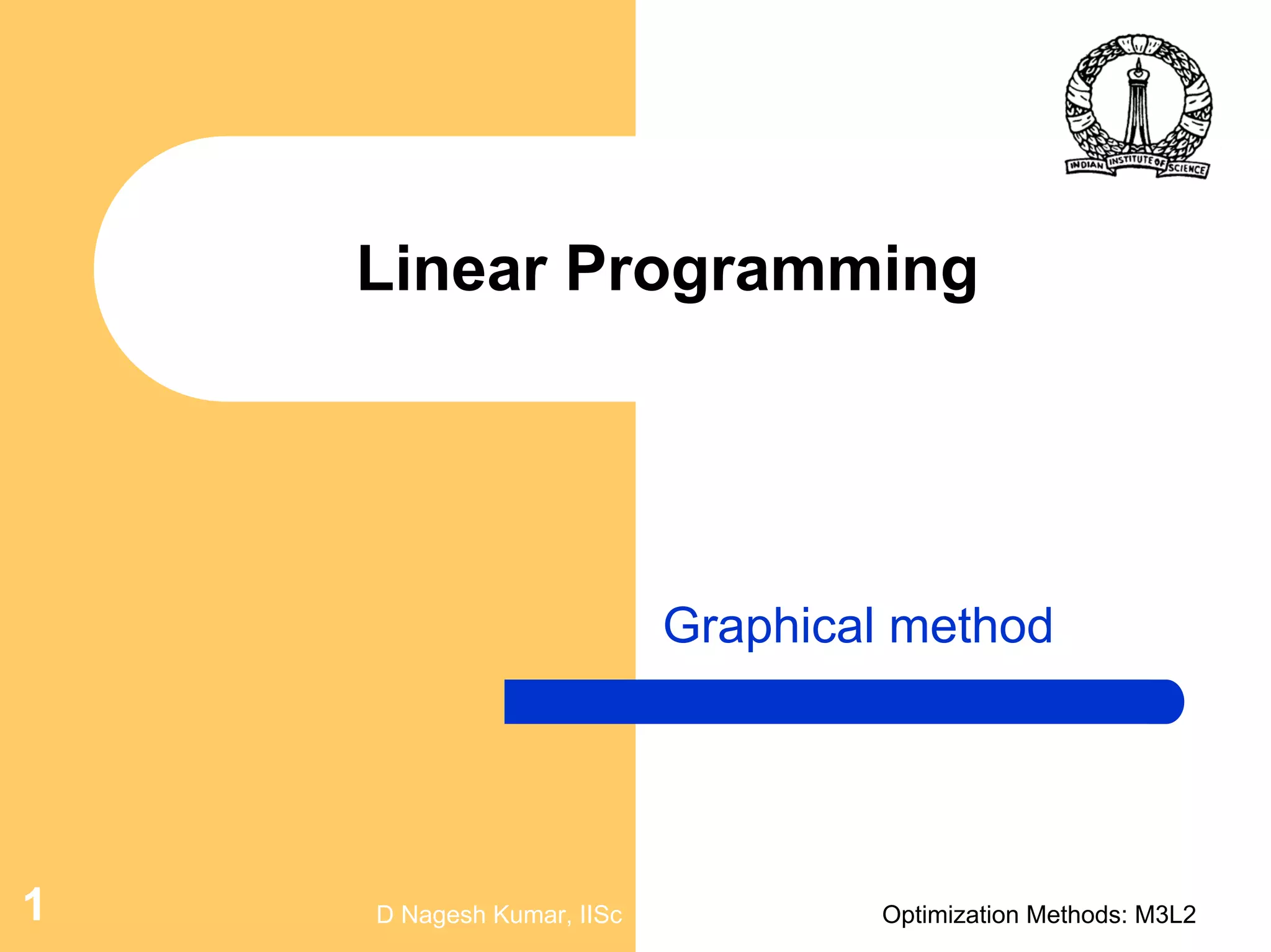 INDIAN INSTITUTE OF SCIENCE

Linear Programming

Graphical method

1

D Nagesh Kumar, IISc

Optimization Methods: M3L2